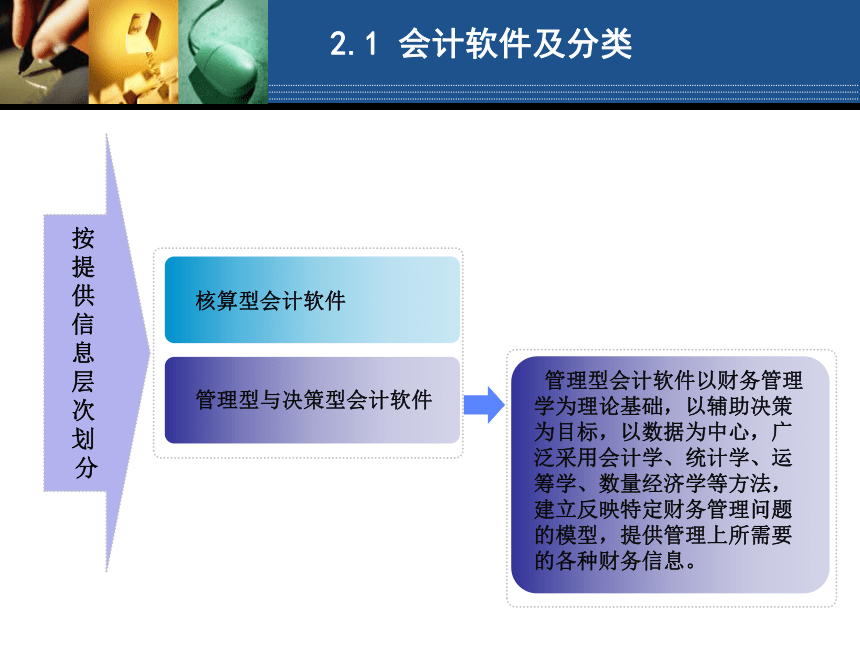 2.1 会计软件及分类

按提供信息层次划分

核算型会计软件

管理型与决策型会计软件

管理型会计软件以财务管理学为理论基础，以辅助决策为目标，以数据为中心，广泛采用会计学、统计学、运筹学、数量经济学等方法，建立反映特定财务管理问题的模型，提供管理上所需要的各种财务信息。